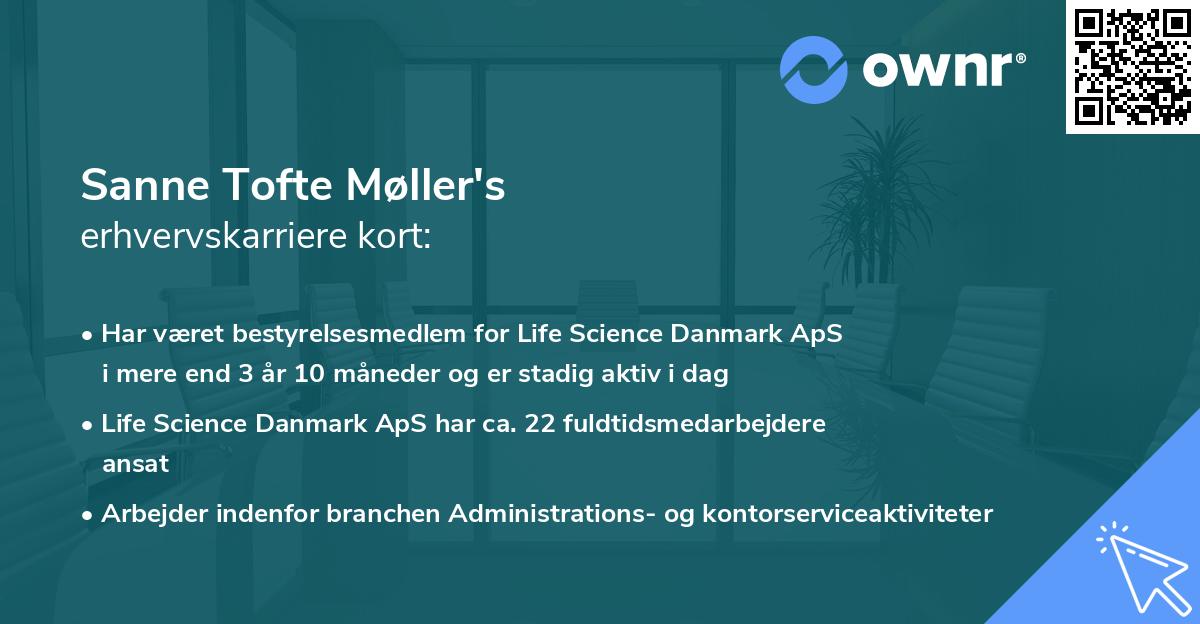 ownr®

Sanne Tofte Møller's
erhvervskarriere kort:

• Har været bestyrelsesmedlem for Life Science Danmark ApS i mere end 3 år 10 måneder og er stadig aktiv i dag

• Life Science Danmark ApS har ca. 22 fuldtidsmedarbejdere ansat

• Arbejder indenfor branchen Administrations- og kontorserviceaktiviteter